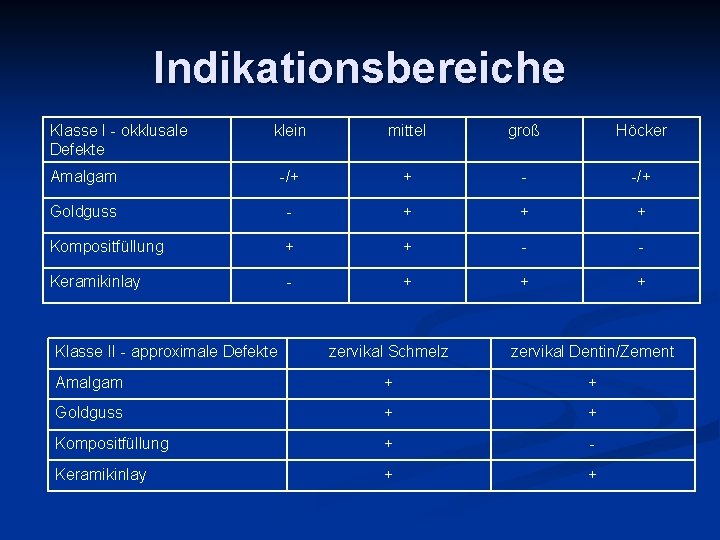 Indikationsbereiche

| Klasse I - okklusale Defekte | klein | mittel | groß | Höcker |
|---|---|---|---|---|
| Amalgam | -/+ | + | - | -/+ |
| Goldguss | - | + | + | + |
| Kompositfüllung | + | + | - | - |
| Keramikinlay | - | + | + | + |

| Klasse II - approximale Defekte | zervikal Schmelz | zervikal Dentin/Zement |
|---|---|---|
| Amalgam | + | + |
| Goldguss | + | + |
| Kompositfüllung | + | - |
| Keramikinlay | + | + |